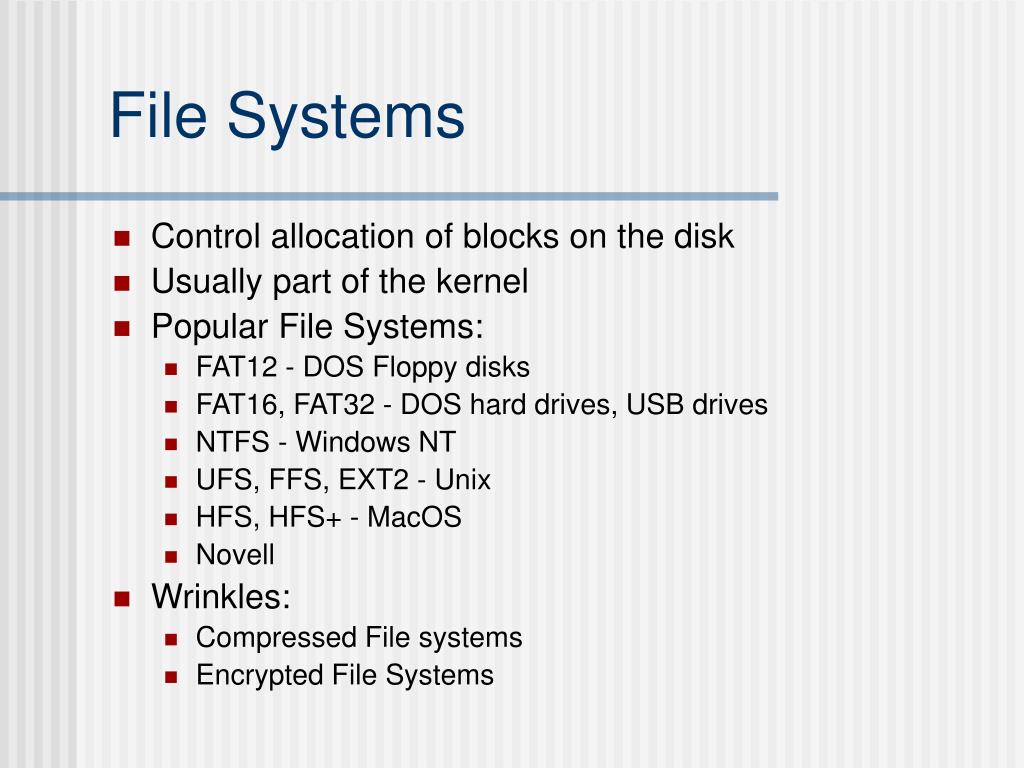 File Systems

- Control allocation of blocks on the disk
- Usually part of the kernel
- Popular File Systems:
  - FAT12 - DOS Floppy disks
  - FAT16, FAT32 - DOS hard drives, USB drives
  - NTFS - Windows NT
  - UFS, FFS, EXT2 - Unix
  - HFS, HFS+ - MacOS
  - Novell
- Wrinkles:
  - Compressed File systems
  - Encrypted File Systems